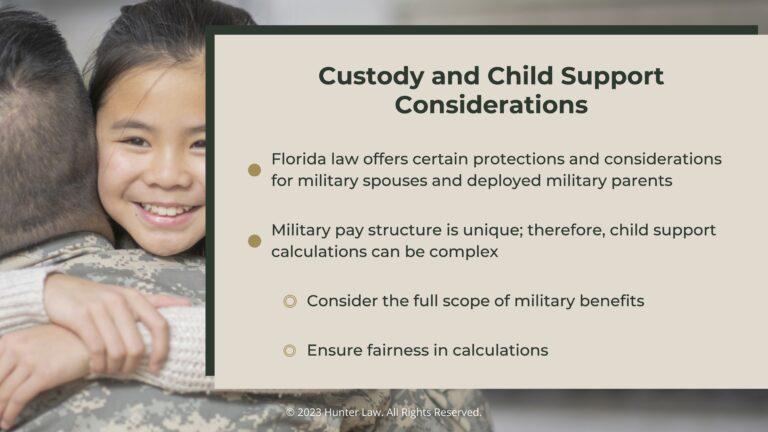 Custody and Child Support Considerations

Florida law offers certain protections and considerations for military spouses and deployed military parents

Military pay structure is unique; therefore, child support calculations can be complex

Consider the full scope of military benefits

Ensure fairness in calculations

© 2023 Hunter Law. All Rights Reserved.